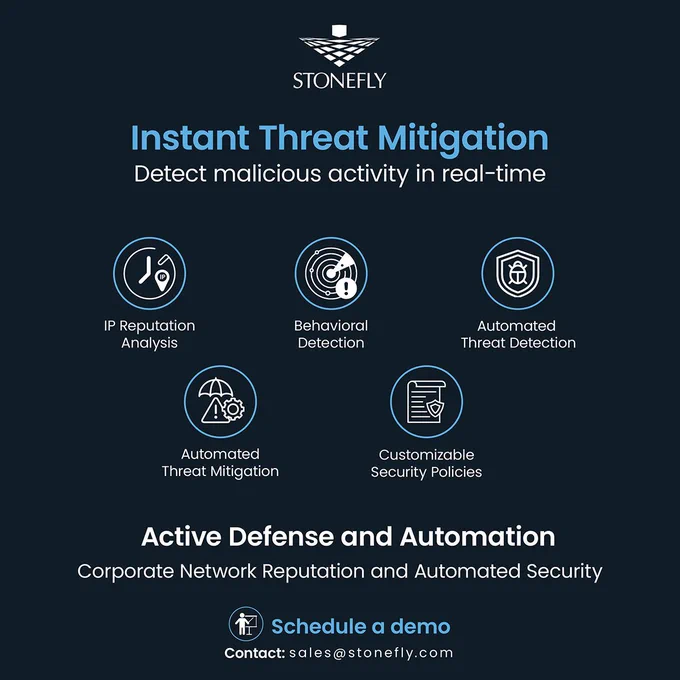 STONEFLY

Instant Threat Mitigation
Detect malicious activity in real-time

IP

IP Reputation Analysis

Behavioral Detection

Automated Threat Detection

Automated Threat Mitigation

Customizable Security Policies

Active Defense and Automation
Corporate Network Reputation and Automated Security

Schedule a demo
Contact: sales@stonefly.com